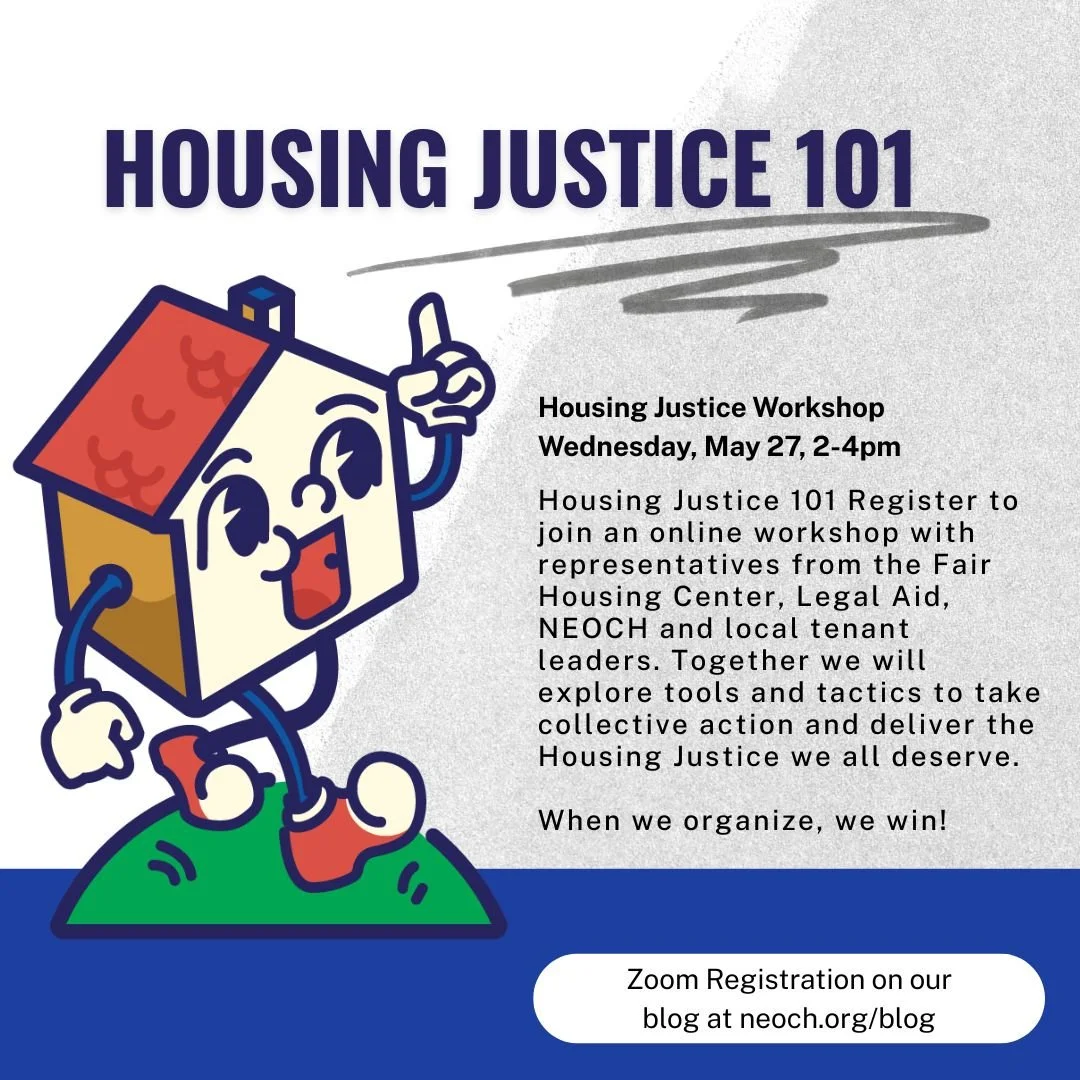 HOUSING JUSTICE 101

Housing Justice Workshop
Wednesday, May 27, 2-4pm

Housing Justice 101 Register to join an online workshop with representatives from the Fair Housing Center, Legal Aid, NEOCH and local tenant leaders. Together we will explore tools and tactics to take collective action and deliver the Housing Justice we all deserve.

When we organize, we win!

Zoom Registration on our blog at neoch.org/blog